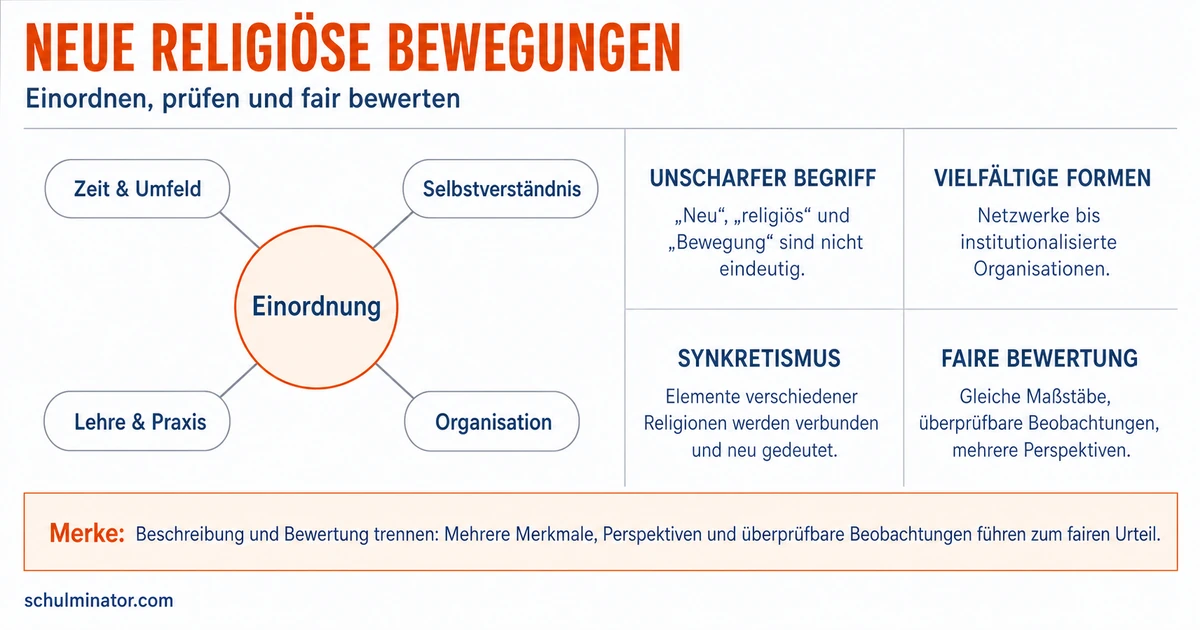 NEUE RELIGIÖSE BEWEGUNGEN

Einordnen, prüfen und fair bewerten

Zeit & Umfeld

Selbstverständnis

Einordnung

Lehre & Praxis

Organisation

UNSCHARFER BEGRIFF

„Neu“, „religiös“ und „Bewegung“ sind nicht eindeutig.

VIELFÄLTIGE FORMEN

Netzwerke bis institutionalisierte Organisationen.

SYNKRETISMUS

Elemente verschiedener Religionen werden verbunden und neu gedeutet.

FAIRE BEWERTUNG

Gleiche Maßstäbe, überprüfbare Beobachtungen, mehrere Perspektiven.

Merke: Beschreibung und Bewertung trennen: Mehrere Merkmale, Perspektiven und überprüfbare Beobachtungen führen zum fairen Urteil.

schulminator.com